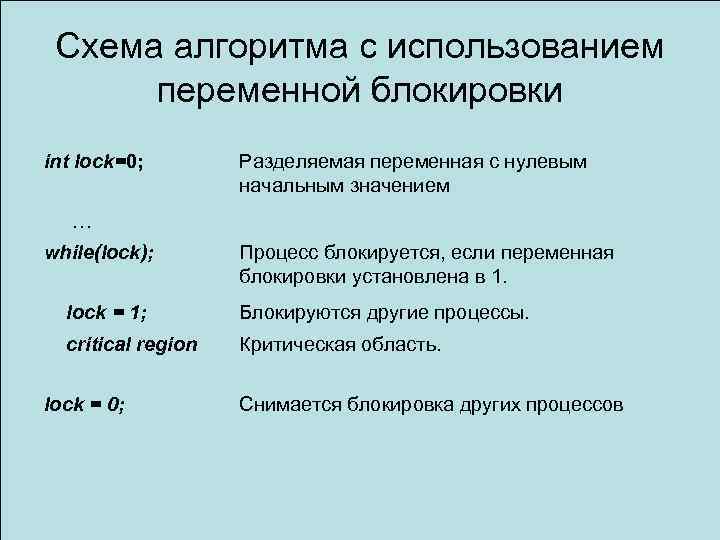 Схема алгоритма с использованием переменной блокировки

int lock=0; Разделяемая переменная с нулевым начальным значением

…

while(lock); Процесс блокируется, если переменная блокировки установлена в 1.

lock = 1; Блокируются другие процессы.

critical region Критическая область.

lock = 0; Снимается блокировка других процессов